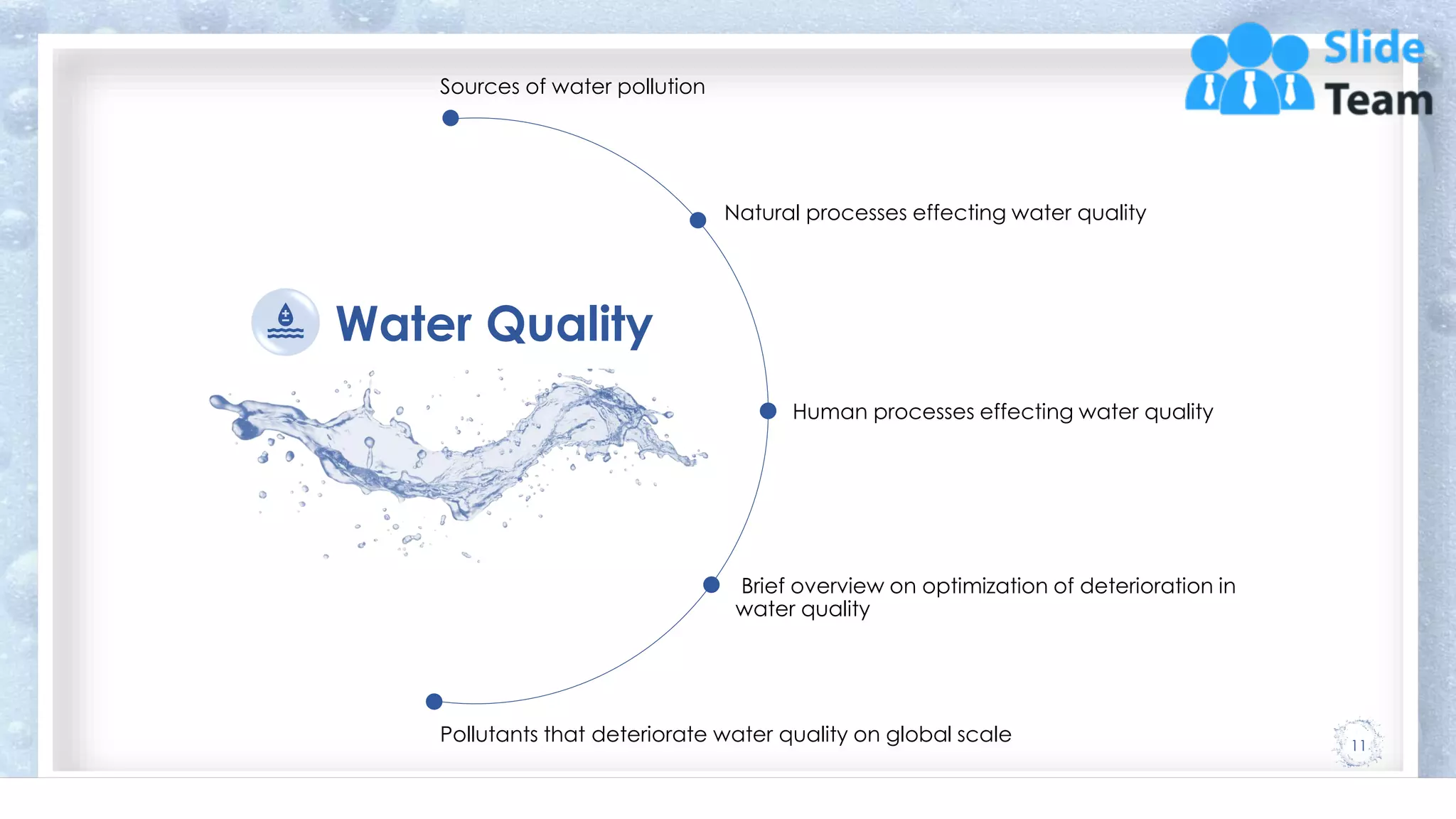 Slide Team

Water Quality

Sources of water pollution

Natural processes effecting water quality

Human processes effecting water quality

Brief overview on optimization of deterioration in water quality

Pollutants that deteriorate water quality on global scale

11